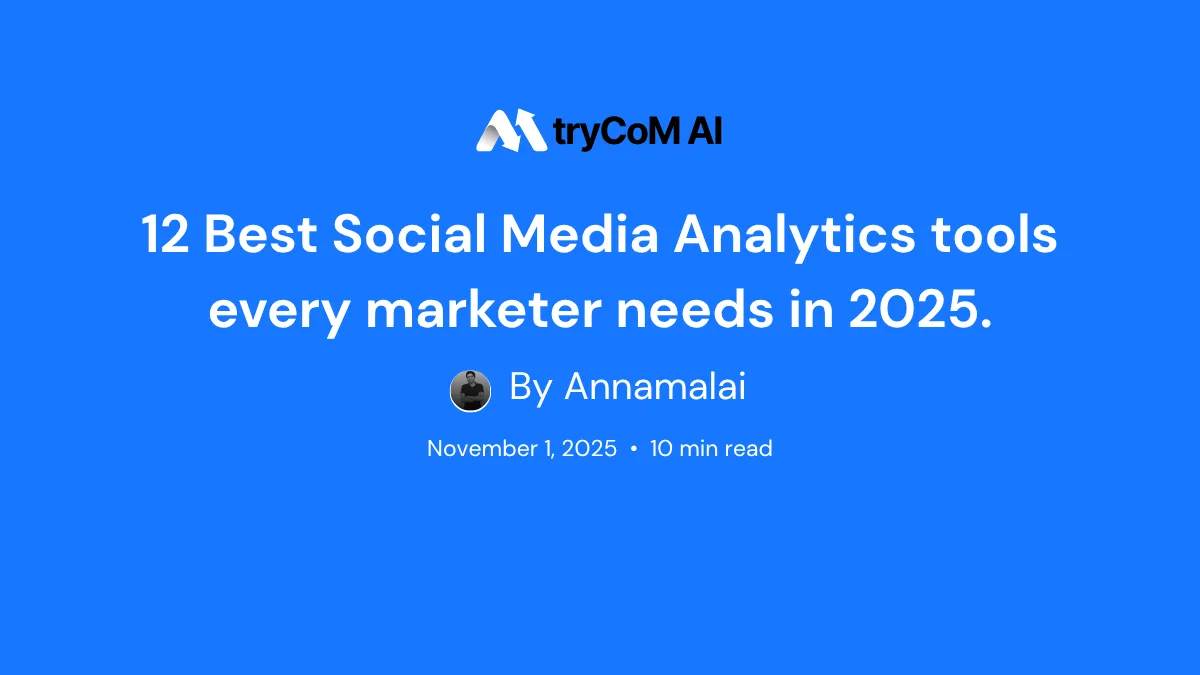 tryCoM AI

12 Best Social Media Analytics tools every marketer needs in 2025.

By Annamalai

November 1, 2025 • 10 min read